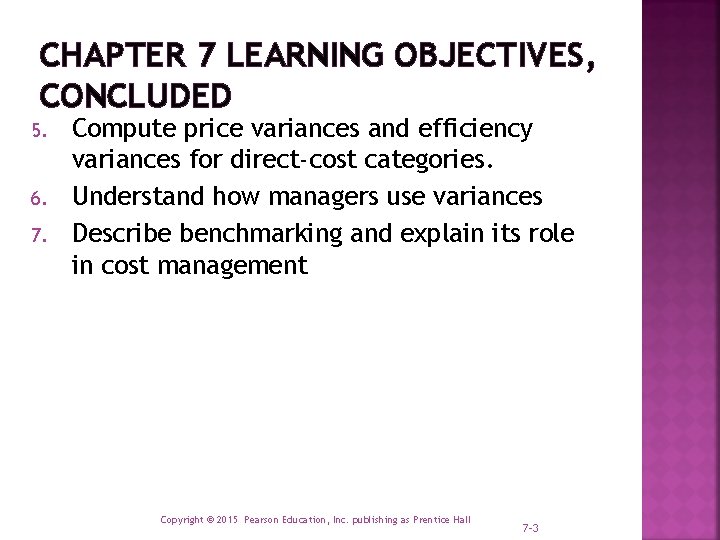 CHAPTER 7 LEARNING OBJECTIVES, CONCLUDED

5. Compute price variances and efficiency variances for direct-cost categories.
6. Understand how managers use variances
7. Describe benchmarking and explain its role in cost management

Copyright © 2015 Pearson Education, Inc. publishing as Prentice Hall

7-3